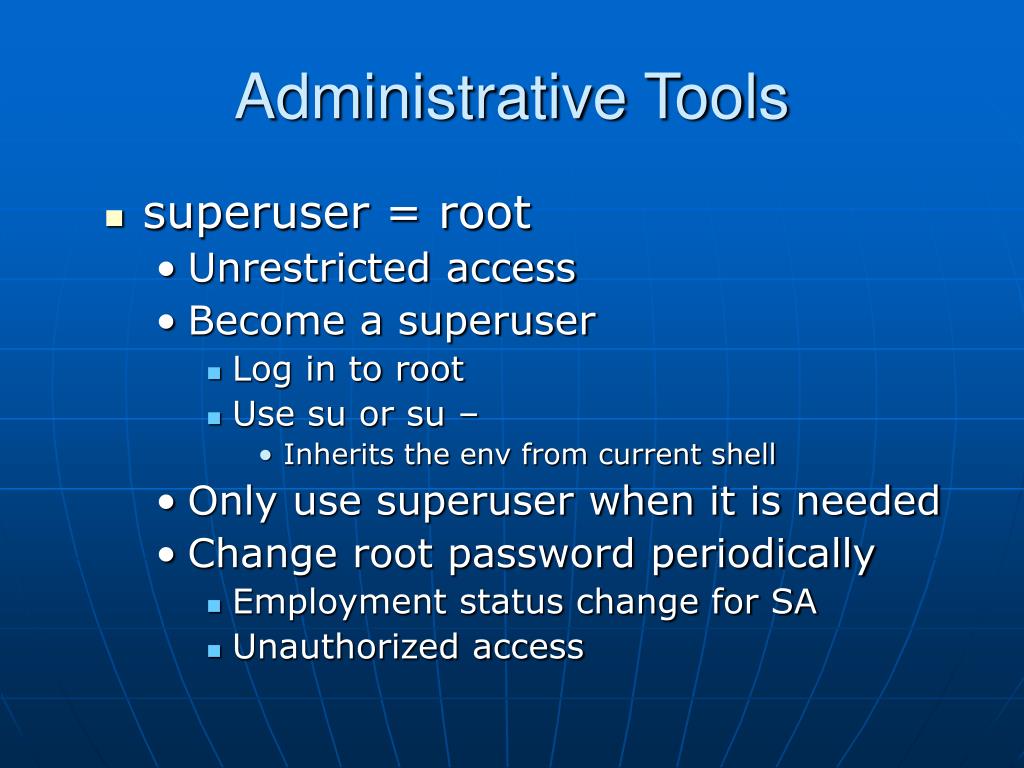 Administrative Tools

- superuser = root
  - Unrestricted access
  - Become a superuser
    - Log in to root
    - Use su or su –
      - Inherits the env from current shell
  - Only use superuser when it is needed
  - Change root password periodically
    - Employment status change for SA
    - Unauthorized access